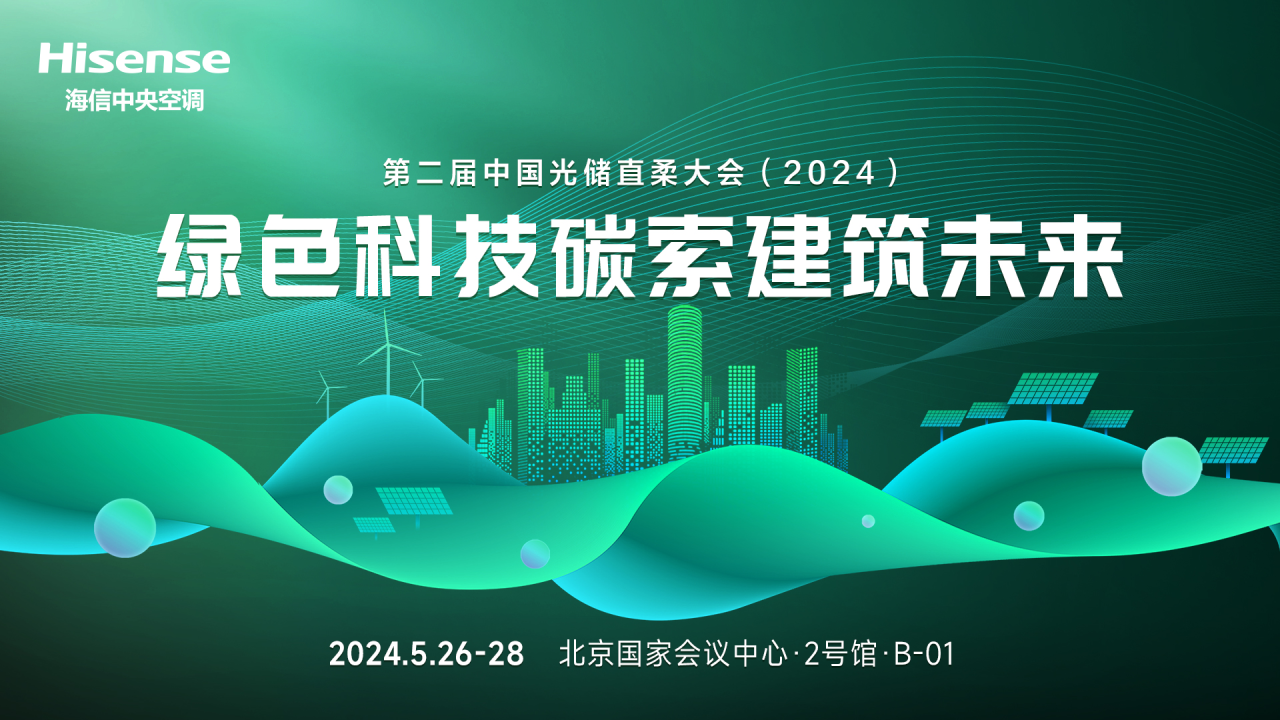 Hisense
海信中央空调

第二届中国光储直柔大会（2024）

绿色科技碳索建筑未来

2024.5.26-28 北京国家会议中心·2号馆·B-01